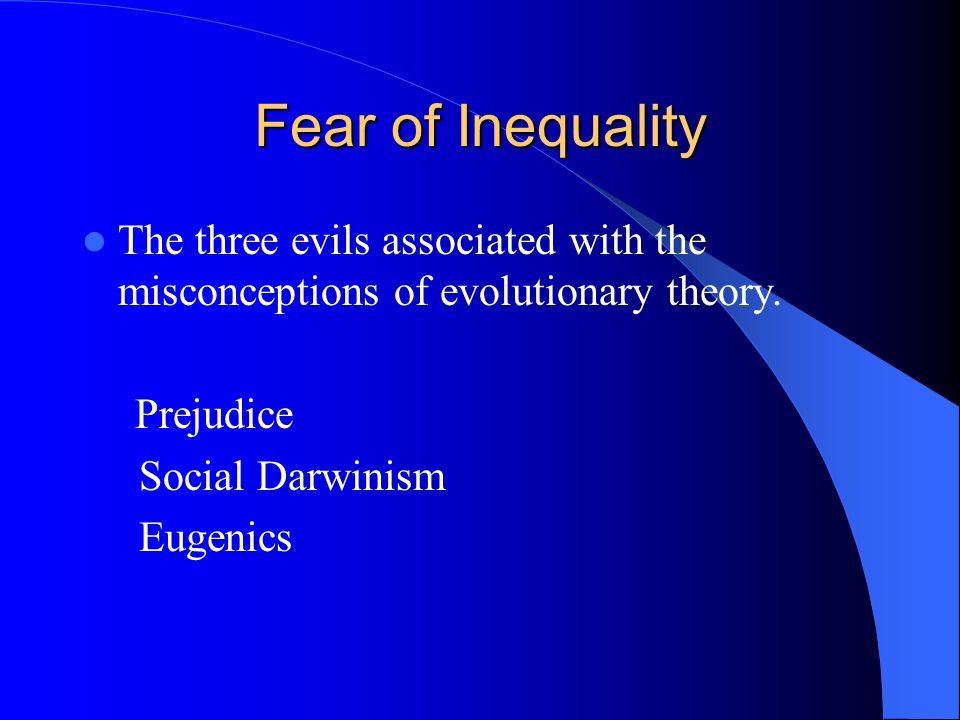 Fear of Inequality

The three evils associated with the misconceptions of evolutionary theory.

Prejudice
Social Darwinism
Eugenics